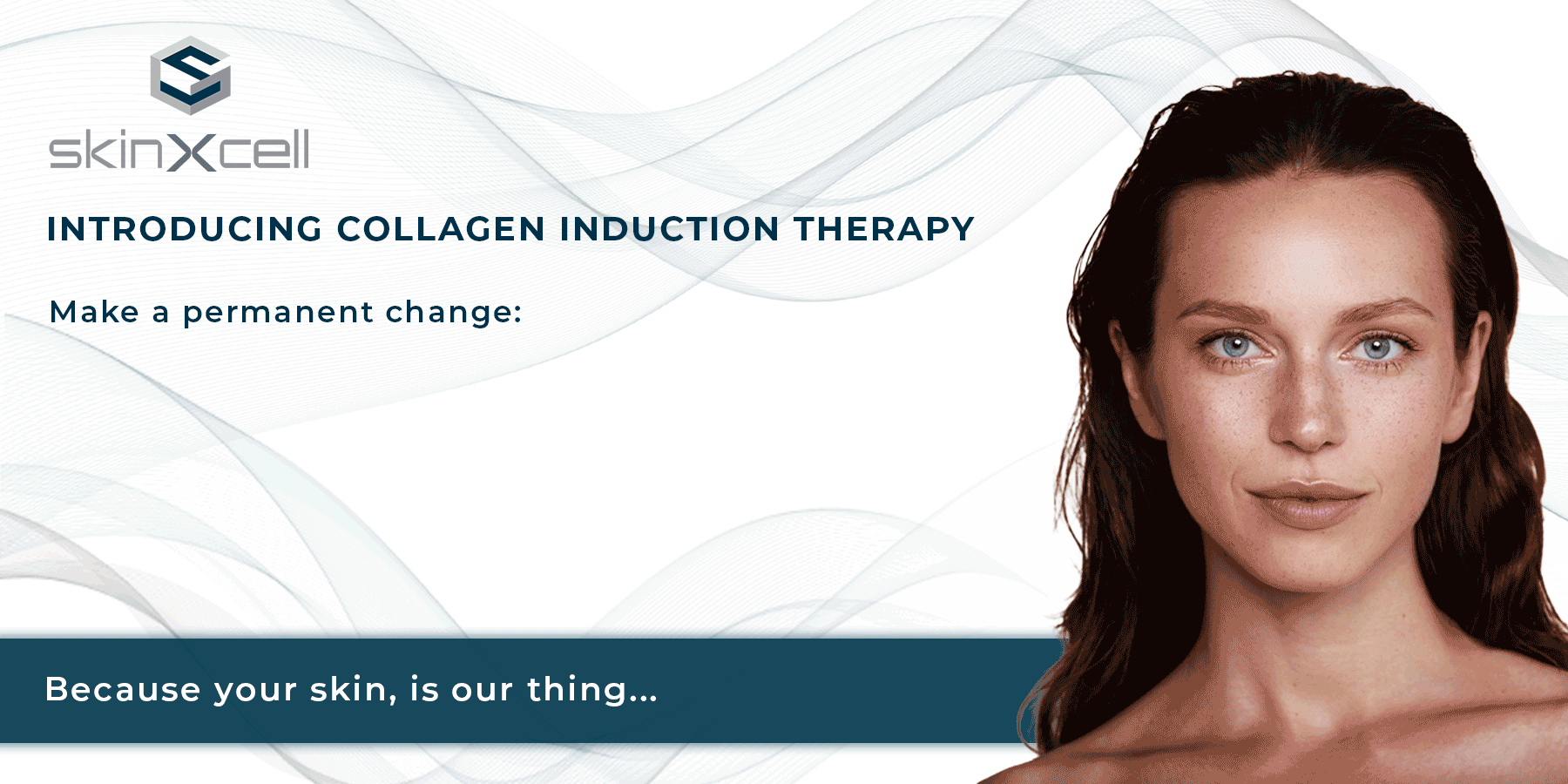 skinXcell

INTRODUCING COLLAGEN INDUCTION THERAPY

Make a permanent change:

Because your skin, is our thing...